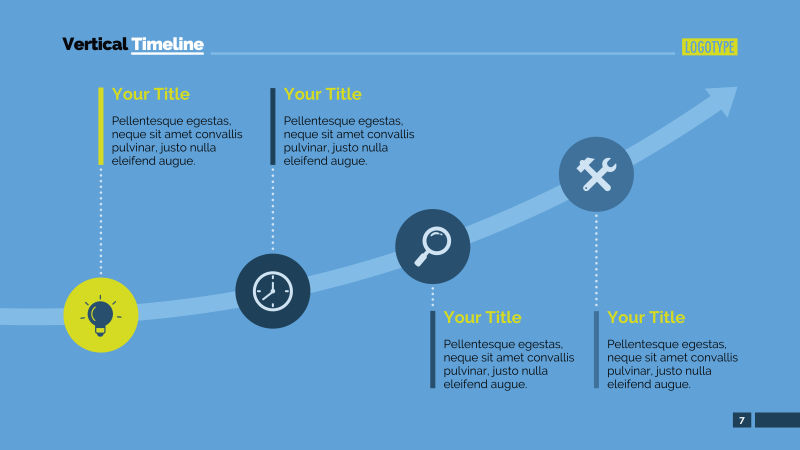 Vertical Timeline

LOGOTYPE

Your Title

Pellentesque egestas, neque sit amet convallis pulvinar, justo nulla eleifend augue.

Your Title

Pellentesque egestas, neque sit amet convallis pulvinar, justo nulla eleifend augue.

Your Title

Pellentesque egestas, neque sit amet convallis pulvinar, justo nulla eleifend augue.

Your Title

Pellentesque egestas, neque sit amet convallis pulvinar, justo nulla eleifend augue.

7